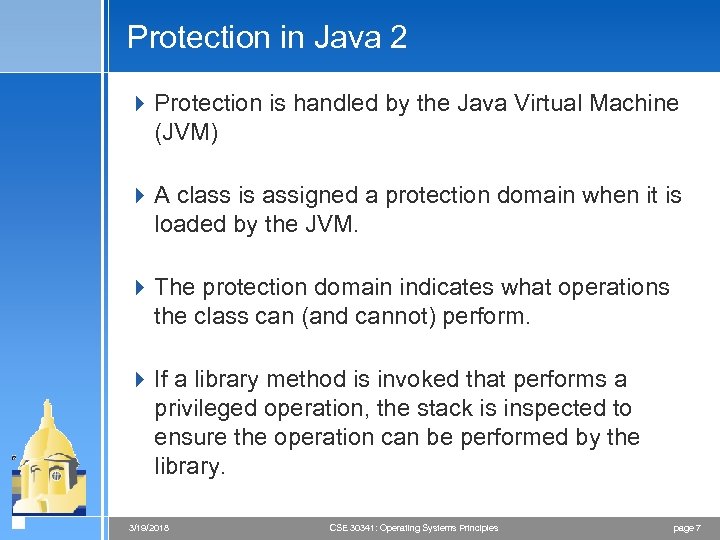 Protection in Java 2

Protection is handled by the Java Virtual Machine (JVM)

A class is assigned a protection domain when it is loaded by the JVM.

The protection domain indicates what operations the class can (and cannot) perform.

If a library method is invoked that performs a privileged operation, the stack is inspected to ensure the operation can be performed by the library.

3/19/2018 CSE 30341: Operating Systems Principles page 7